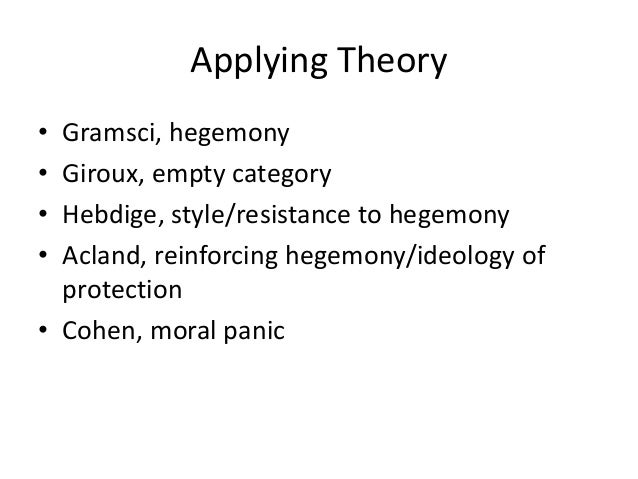 Applying Theory

• Gramsci, hegemony
• Giroux, empty category
• Hebdige, style/resistance to hegemony
• Acland, reinforcing hegemony/ideology of protection
• Cohen, moral panic